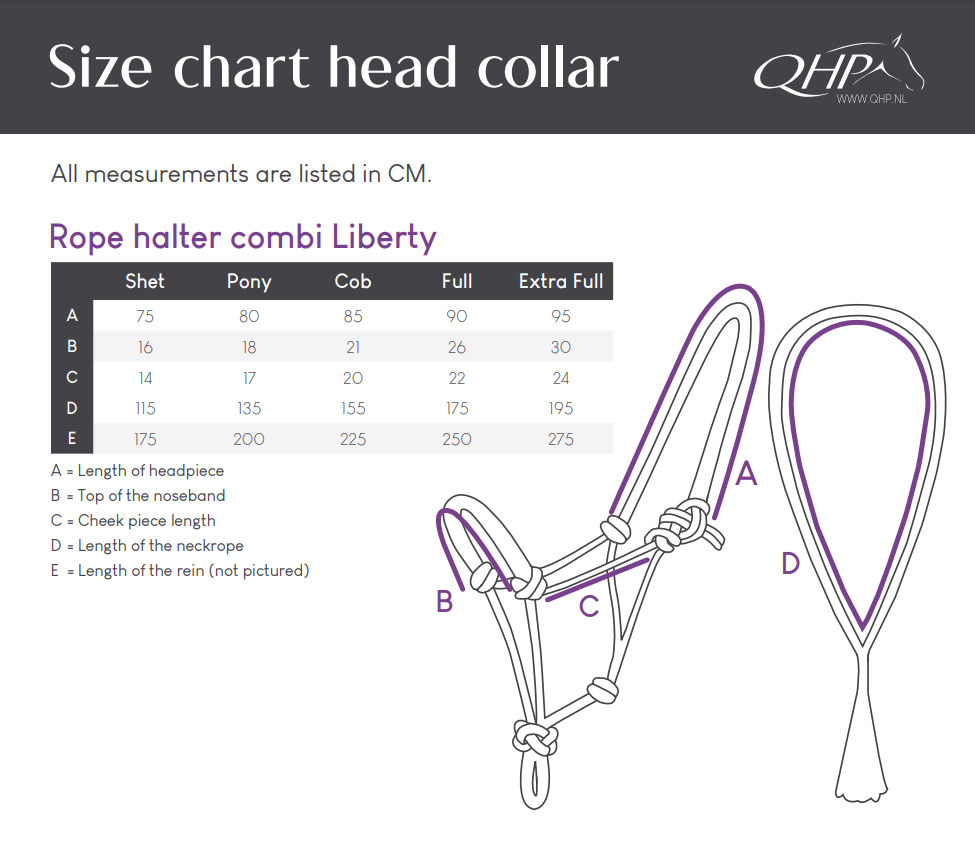 Size chart head collar

QHP
WWW.QHP.NL

All measurements are listed in CM.

Rope halter combi Liberty

| | Shet | Pony | Cob | Full | Extra Full |
|---|---|---|---|---|---|
| A | 75 | 80 | 85 | 90 | 95 |
| B | 16 | 18 | 21 | 26 | 30 |
| C | 14 | 17 | 20 | 22 | 24 |
| D | 115 | 135 | 155 | 175 | 195 |
| E | 175 | 200 | 225 | 250 | 275 |

A = Length of headpiece
B = Top of the noseband
C = Cheek piece length
D = Length of the neckrope
E = Length of the rein (not pictured)

A
B
C
D